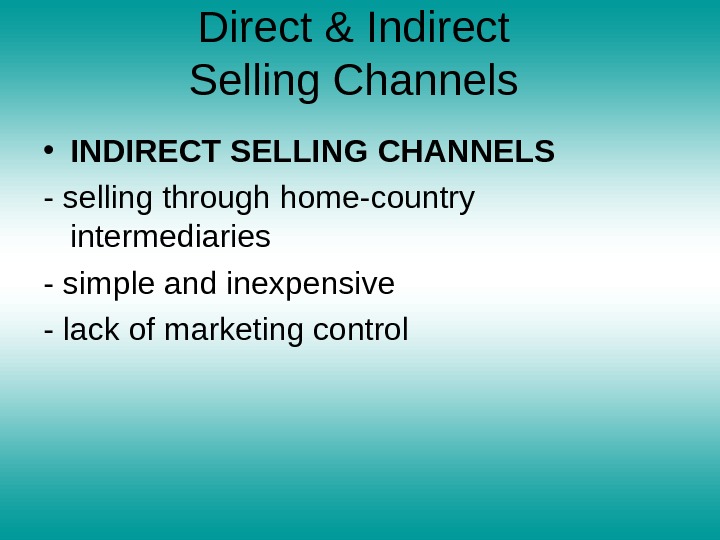 Direct & Indirect
Selling Channels

• INDIRECT SELLING CHANNELS

- selling through home-country intermediaries

- simple and inexpensive

- lack of marketing control